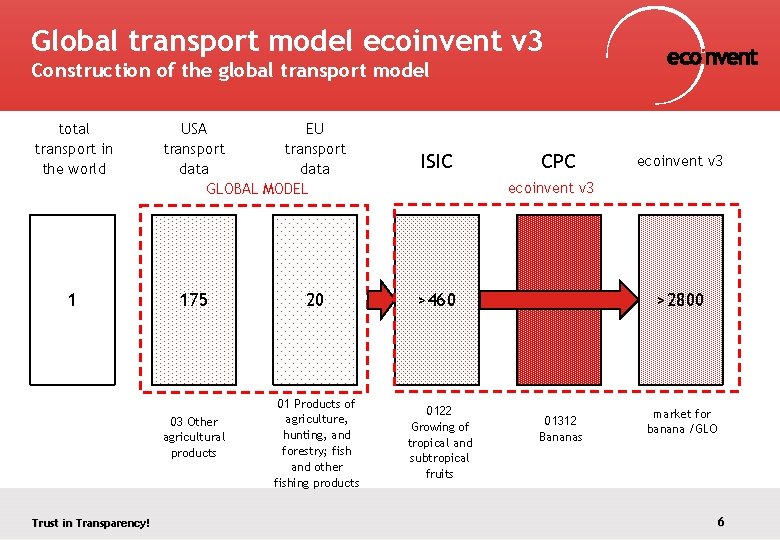 Global transport model ecoinvent v3
Construction of the global transport model

ecoinvent

total transport in the world

USA transport data

EU transport data

ISIC

CPC

ecoinvent v3

GLOBAL MODEL

ecoinvent v3

1

175

20

>460

>2800

03 Other agricultural products

01 Products of agriculture, hunting, and forestry; fish and other fishing products

0122 Growing of tropical and subtropical fruits

01312 Bananas

market for banana /GLO

Trust in Transparency!

6